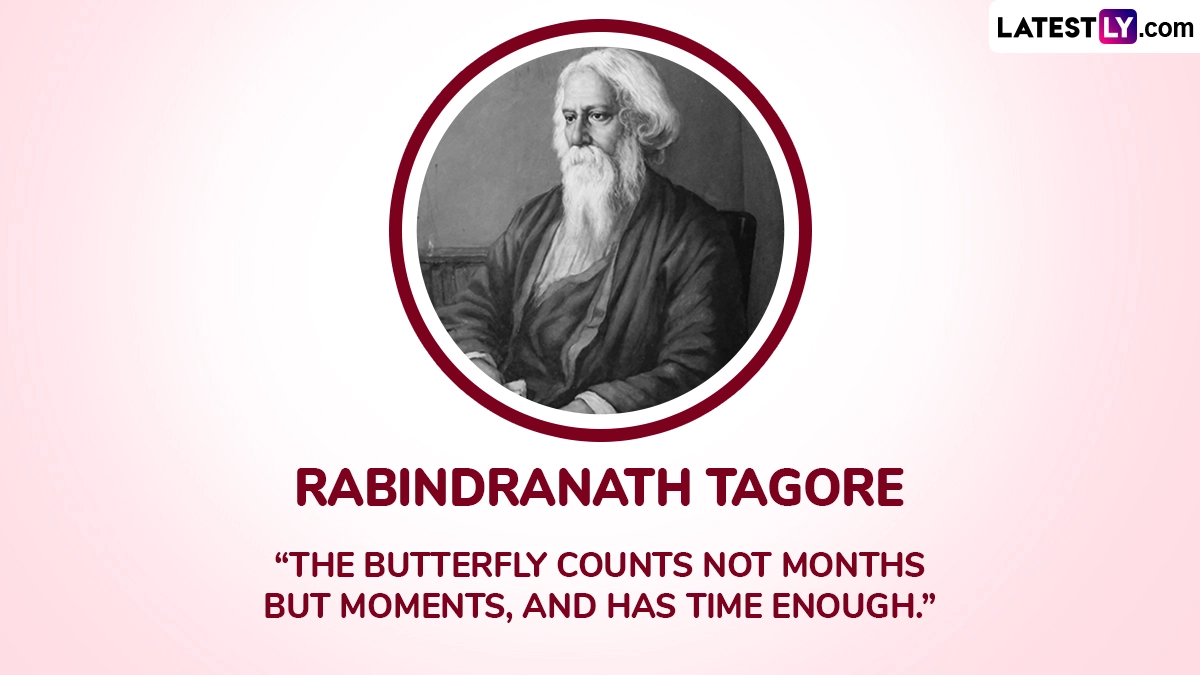 LATESTLY.com

RABINDRANATH TAGORE

“THE BUTTERFLY COUNTS NOT MONTHS BUT MOMENTS, AND HAS TIME ENOUGH.”